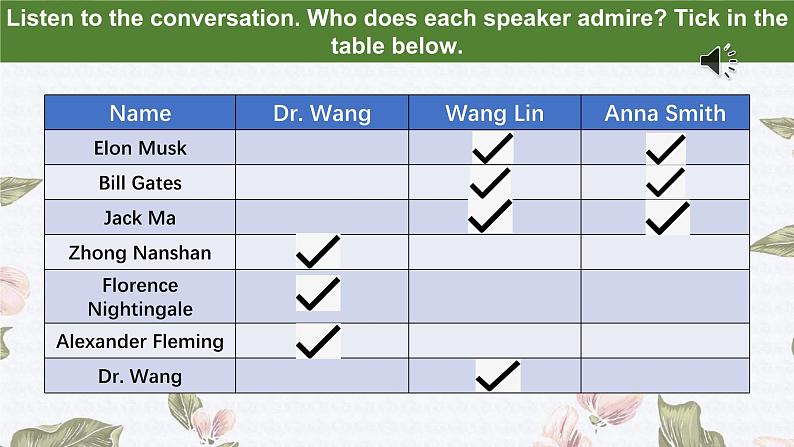 Listen to the conversation. Who does each speaker admire? Tick in the table below.

| Name | Dr. Wang | Wang Lin | Anna Smith |
|---|---|---|---|
| Elon Musk | | ✓ | ✓ |
| Bill Gates | | ✓ | ✓ |
| Jack Ma | | ✓ | ✓ |
| Zhong Nanshan | ✓ | | |
| Florence Nightingale | ✓ | | |
| Alexander Fleming | ✓ | | |
| Dr. Wang | | ✓ | |